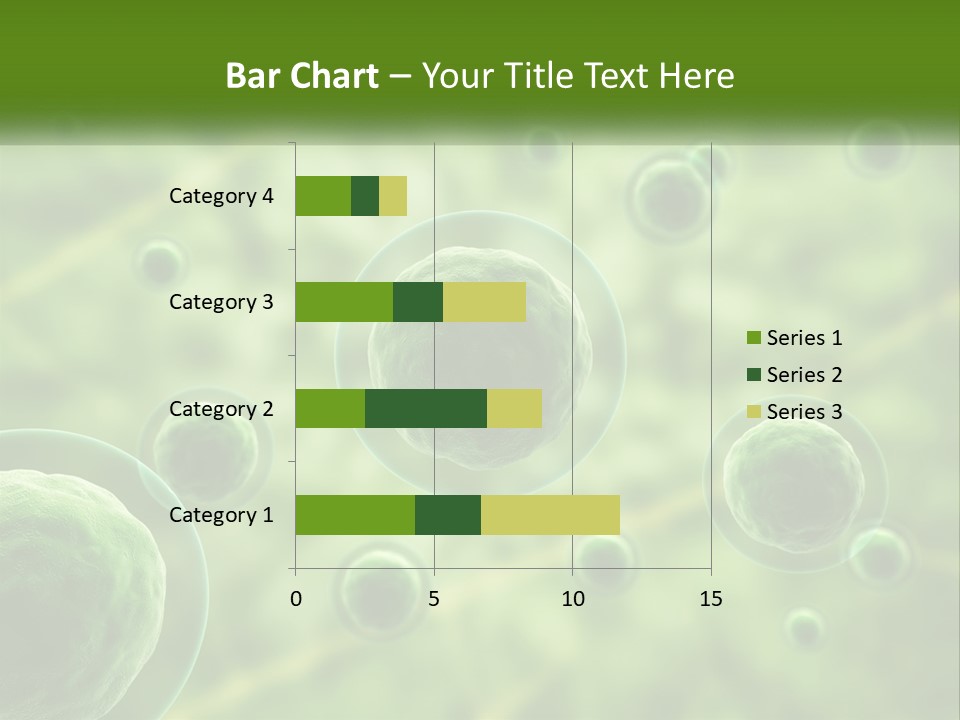 Bar Chart – Your Title Text Here

Category 4
Category 3
Category 2
Category 1

0
5
10
15

Series 1
Series 2
Series 3